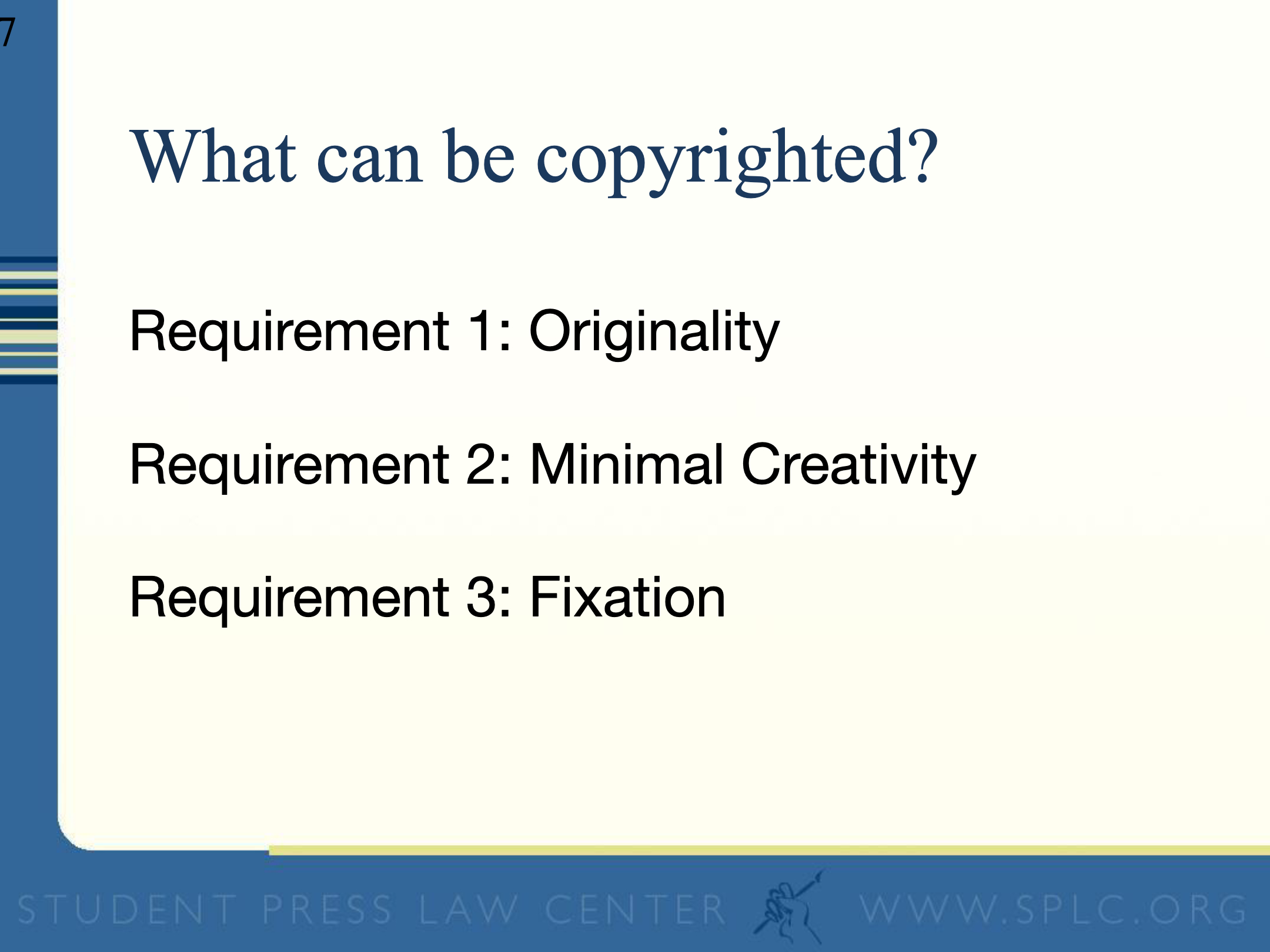 7

What can be copyrighted?

Requirement 1: Originality

Requirement 2: Minimal Creativity

Requirement 3: Fixation

STUDENT PRESS LAW CENTER WWW.SPLC.ORG